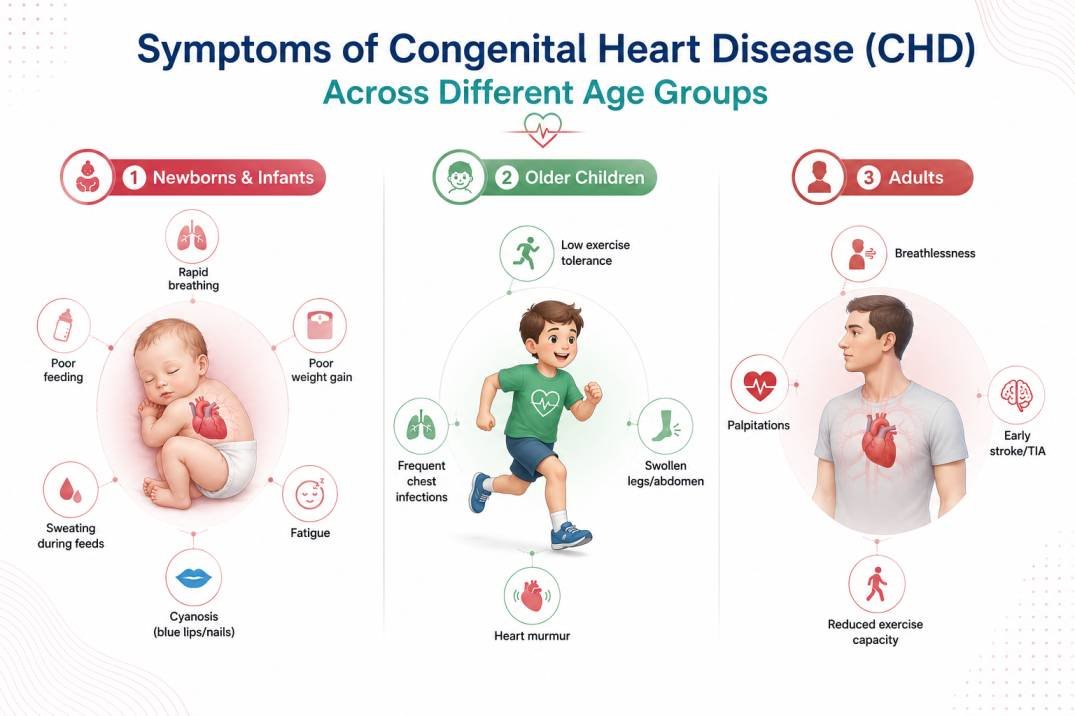 Symptoms of Congenital Heart Disease (CHD)
Across Different Age Groups

1 Newborns & Infants

Rapid breathing

Poor feeding

Poor weight gain

Sweating during feeds

Fatigue

Cyanosis (blue lips/nails)

2 Older Children

Low exercise tolerance

Frequent chest infections

Swollen legs/abdomen

Heart murmur

3 Adults

Breathlessness

Palpitations

Early stroke/TIA

Reduced exercise capacity